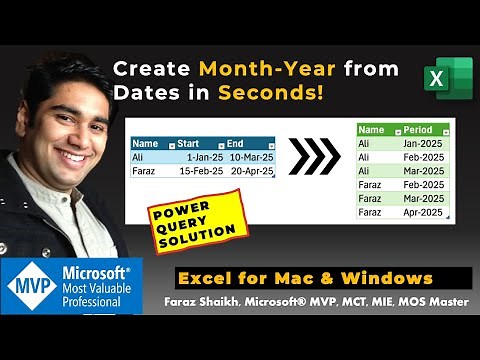 Create Month-Year from Dates in Seconds!

X

| Name | Start | End |
|---|---|---|
| Ali | 1-Jan-25 | 10-Mar-25 |
| Faraz | 15-Feb-25 | 20-Apr-25 |

| Name | Period |
|---|---|
| Ali | Jan-2025 |
| Ali | Feb-2025 |
| Ali | Mar-2025 |
| Faraz | Feb-2025 |
| Faraz | Mar-2025 |
| Faraz | Apr-2025 |

POWER QUERY SOLUTION

MVP Microsoft® Most Valuable Professional

Excel for Mac & Windows

Faraz Shaikh, Microsoft® MVP, MCT, MIE, MOS Master